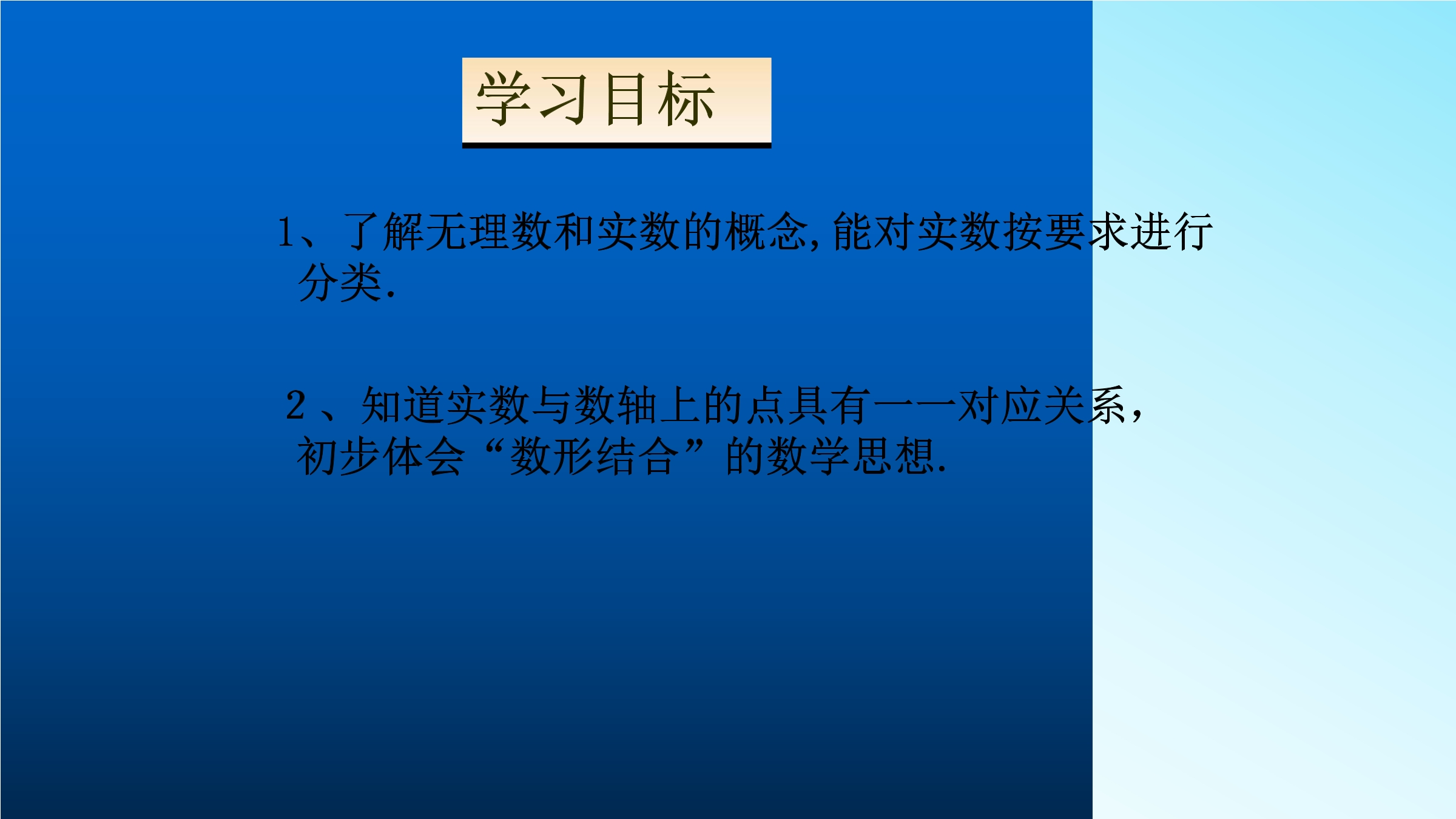 学习目标

1、了解无理数和实数的概念,能对实数按要求进行分类.

2、知道实数与数轴上的点具有一一对应关系,初步体会“数形结合”的数学思想.